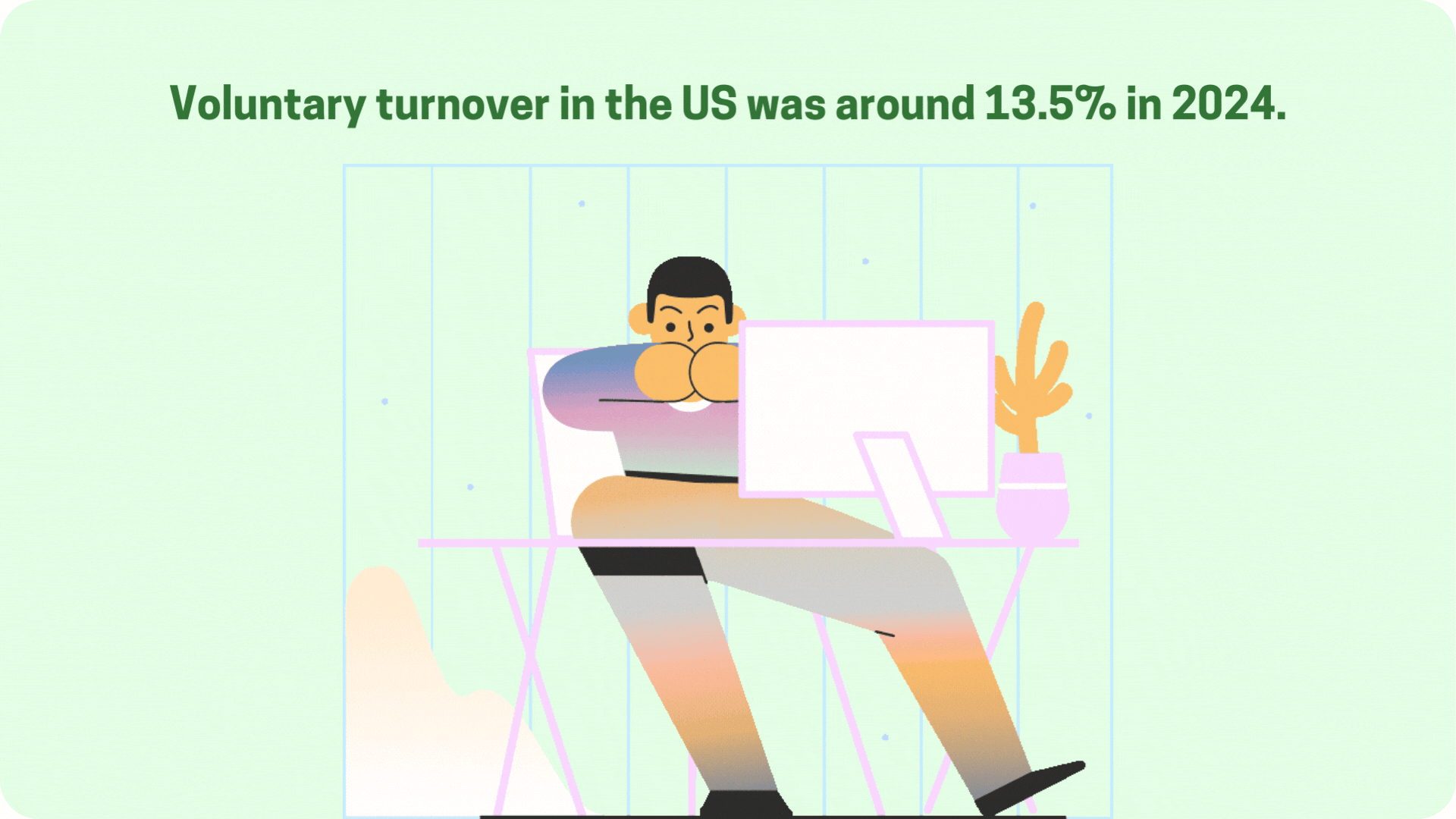 Voluntary turnover in the US was around 13.5% in 2024.